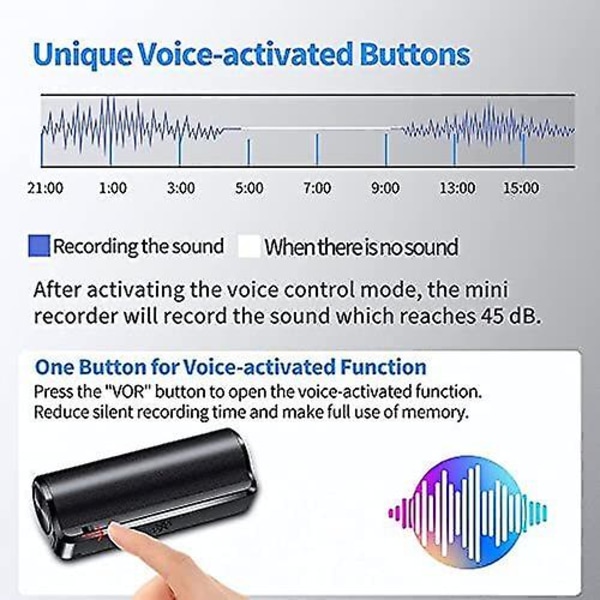 Unique Voice-activated Buttons

21:00 1:00 3:00 5:00 7:00 9:00 13:00 15:00

Recording the sound When there is no sound

After activating the voice control mode, the mini recorder will record the sound which reaches 45 dB.

One Button for Voice-activated Function

Press the "VOR" button to open the voice-activated function. Reduce silent recording time and make full use of memory.